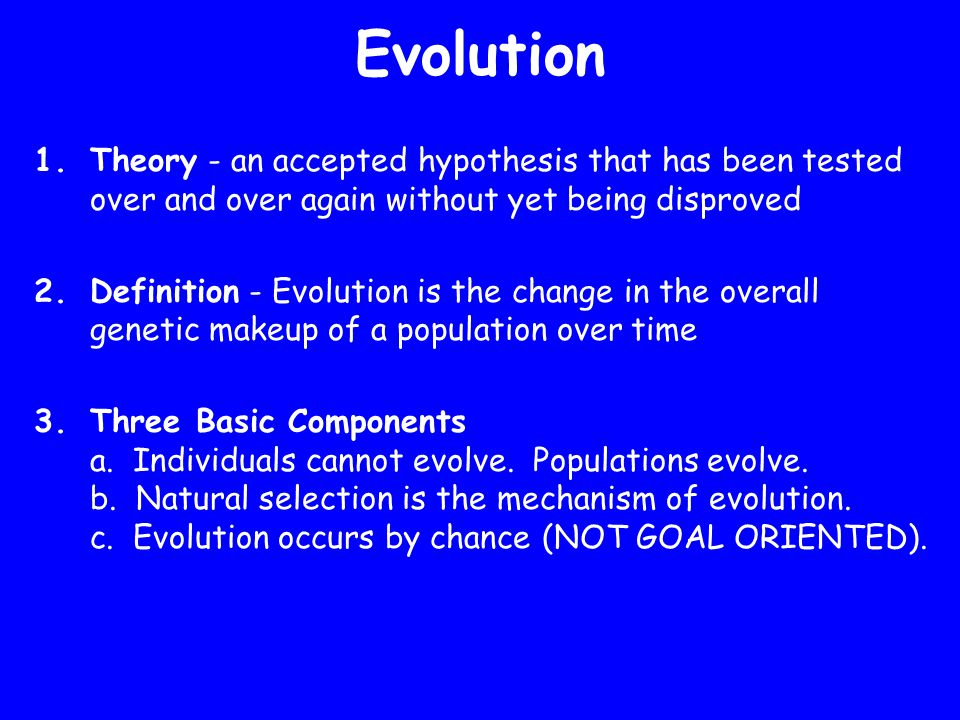 Evolution

1. Theory - an accepted hypothesis that has been tested over and over again without yet being disproved

2. Definition - Evolution is the change in the overall genetic makeup of a population over time

3. Three Basic Components
a. Individuals cannot evolve. Populations evolve.
b. Natural selection is the mechanism of evolution.
c. Evolution occurs by chance (NOT GOAL ORIENTED).